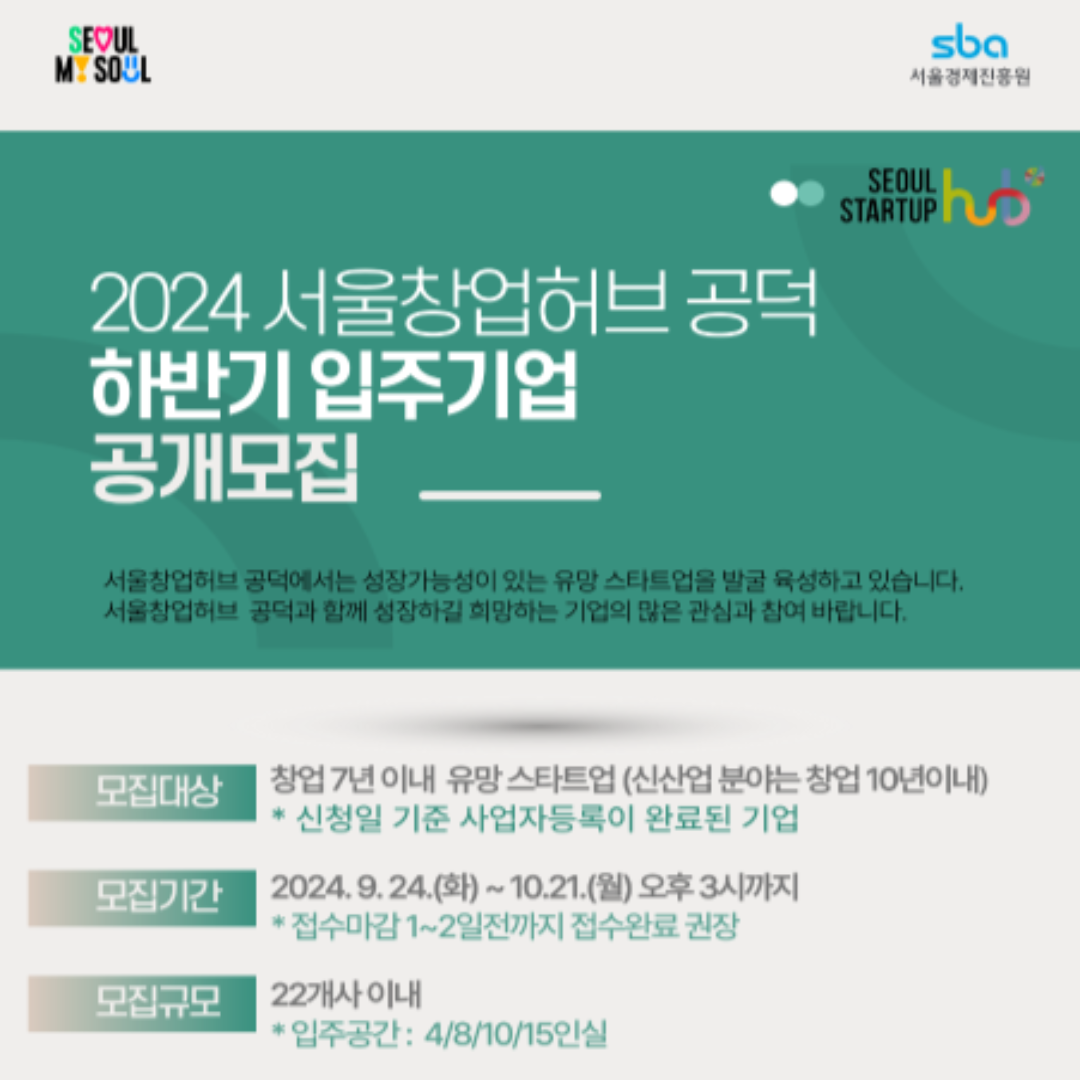 SEOUL MY SOUL

sba
서울경제진흥원

SEOUL STARTUP hub

2024 서울창업허브 공덕
하반기 입주기업
공개모집

서울창업허브 공덕에서는 성장가능성이 있는 유망 스타트업을 발굴 육성하고 있습니다.
서울창업허브 공덕과 함께 성장하길 희망하는 기업의 많은 관심과 참여 바랍니다.

모집대상
창업 7년 이내 유망 스타트업 (신산업 분야는 창업 10년이내)
* 신청일 기준 사업자등록이 완료된 기업

모집기간
2024. 9. 24.(화) ~ 10.21.(월) 오후 3시까지
* 접수마감 1~2일전까지 접수완료 권장

모집규모
22개사 이내
* 입주공간 : 4/8/10/15인실